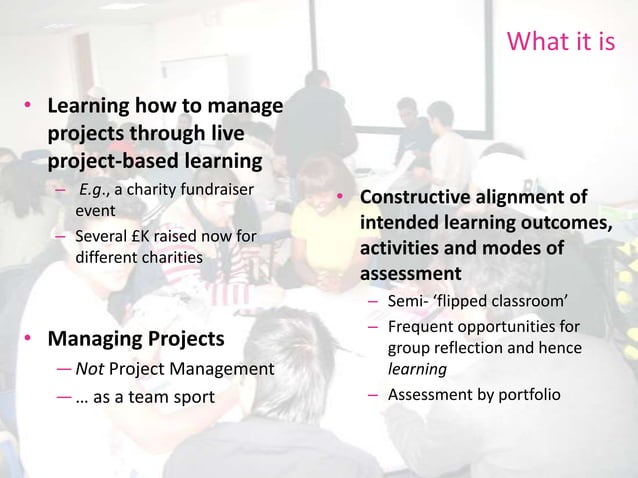 What it is

• Learning how to manage projects through live project-based learning
– E.g., a charity fundraiser event
– Several £K raised now for different charities

• Managing Projects
— Not Project Management
— … as a team sport

• Constructive alignment of intended learning outcomes, activities and modes of assessment
– Semi- ‘flipped classroom’
– Frequent opportunities for group reflection and hence learning
– Assessment by portfolio